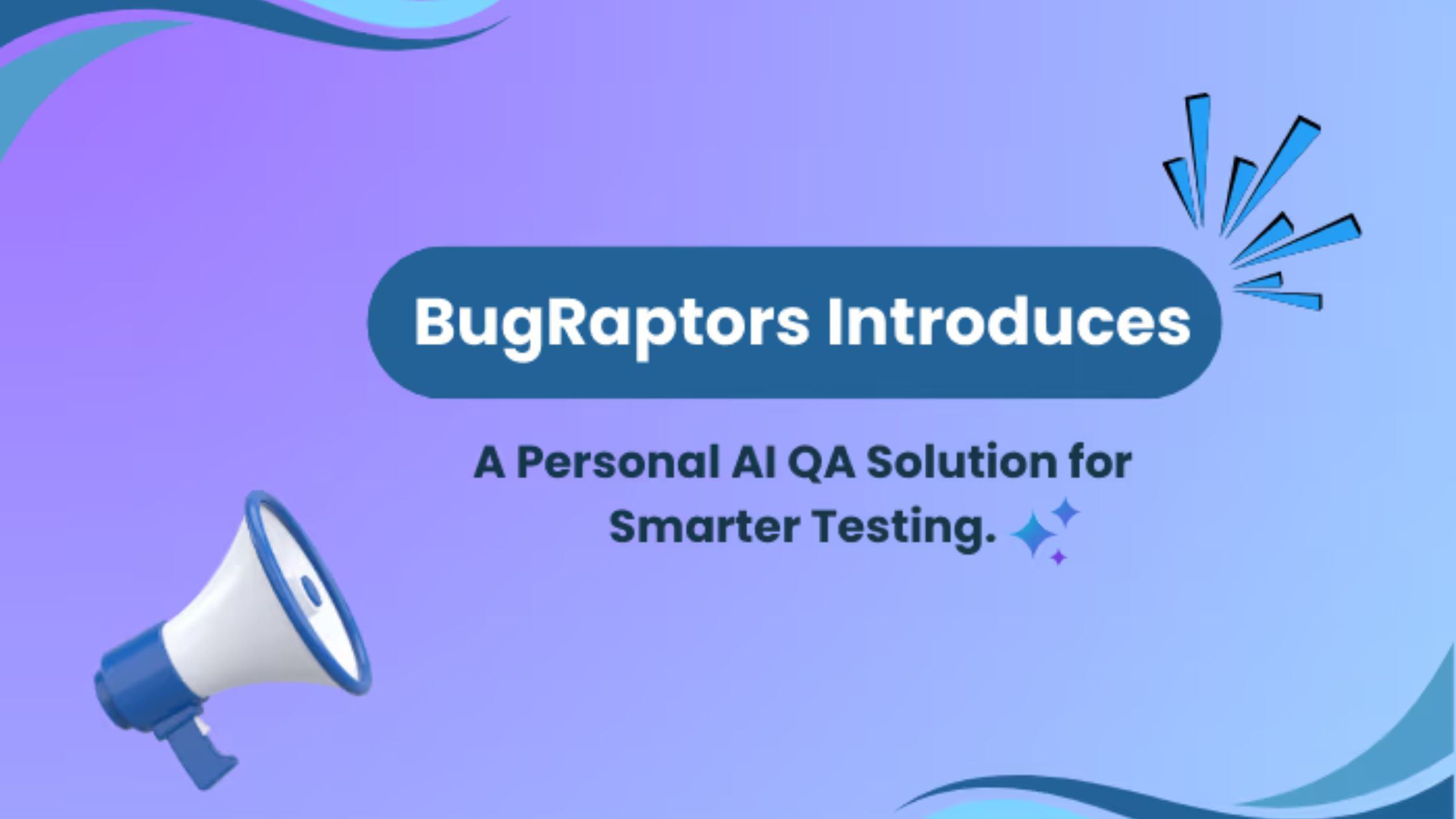 BugRaptors Introduces

A Personal AI QA Solution for Smarter Testing.